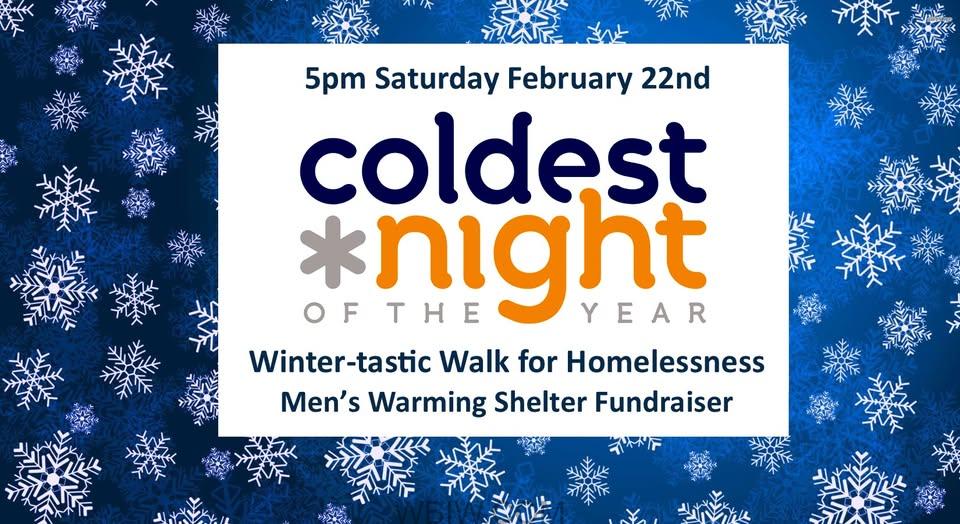 5pm Saturday February 22nd

coldest night OF THE YEAR

Winter-tastic Walk for Homelessness
Men's Warming Shelter Fundraiser